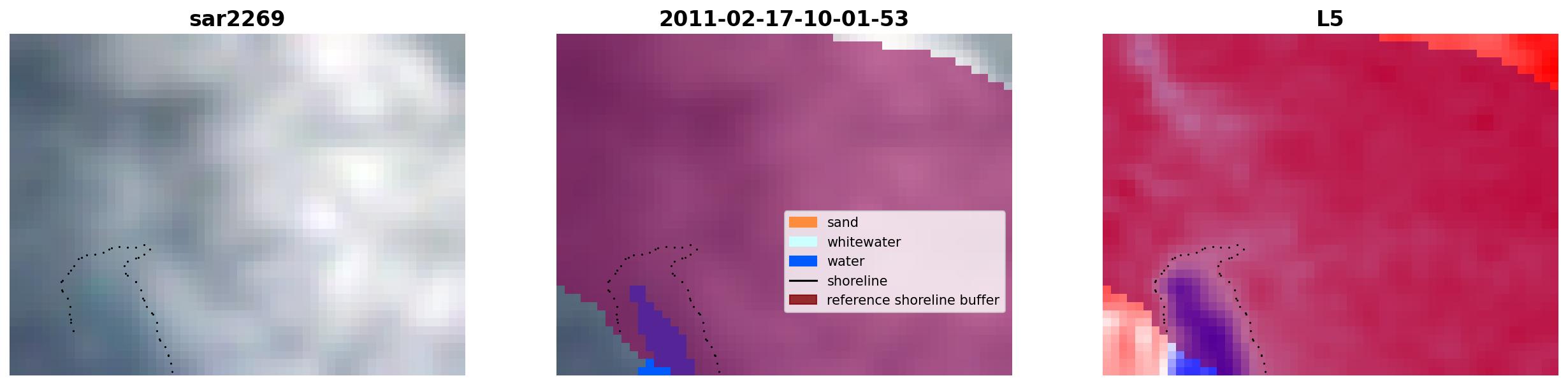 sar2269

2011-02-17-10-01-53

sand
whitewater
water
shoreline
reference shoreline buffer

L5